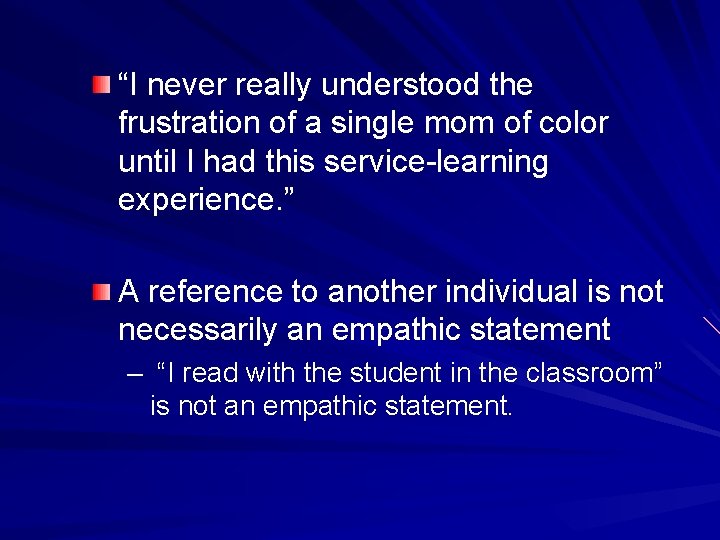 “I never really understood the frustration of a single mom of color until I had this service-learning experience.”

A reference to another individual is not necessarily an empathic statement

– “I read with the student in the classroom” is not an empathic statement.